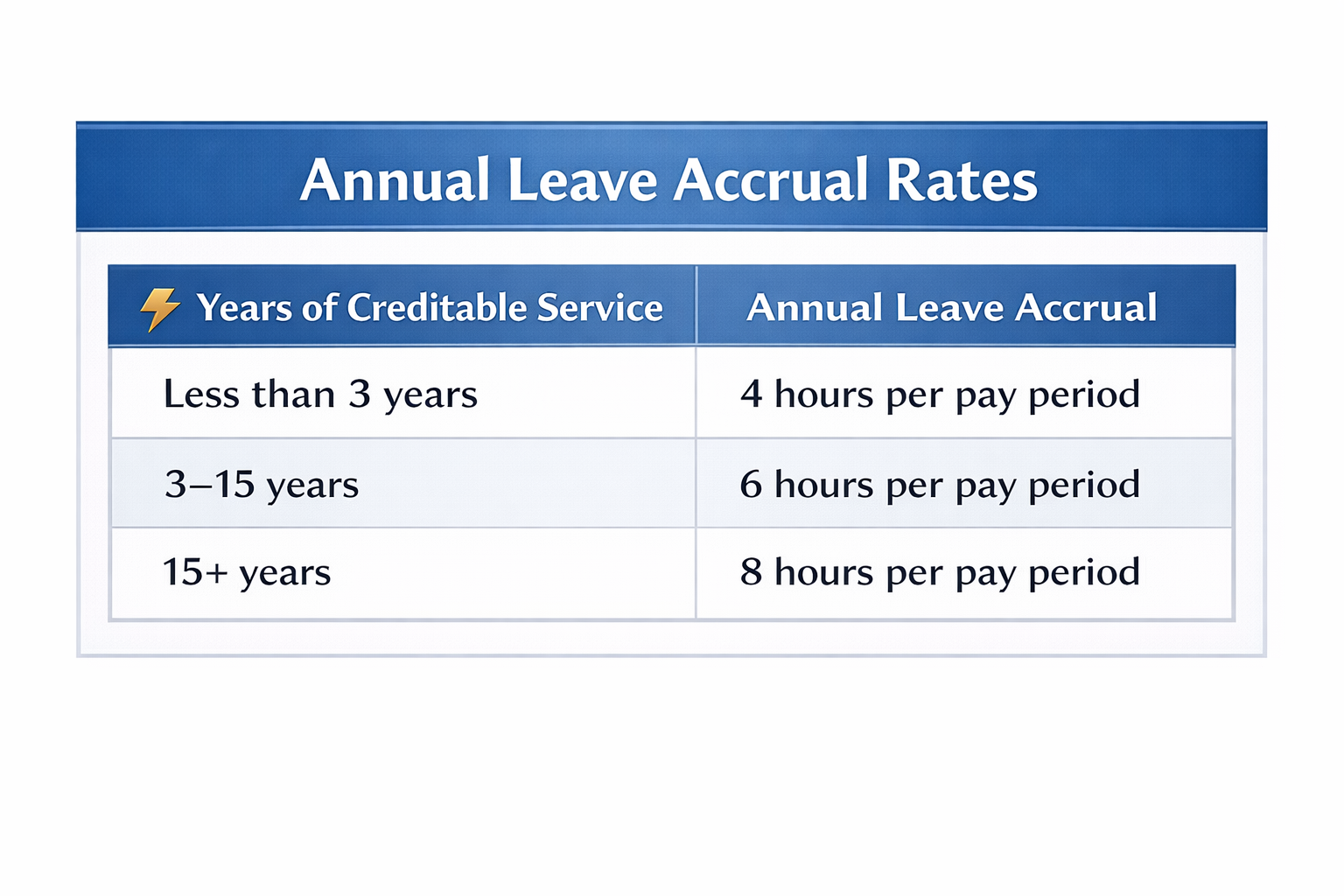 Annual Leave Accrual Rates

| Years of Creditable Service | Annual Leave Accrual |
|---|---|
| Less than 3 years | 4 hours per pay period |
| 3–15 years | 6 hours per pay period |
| 15+ years | 8 hours per pay period |